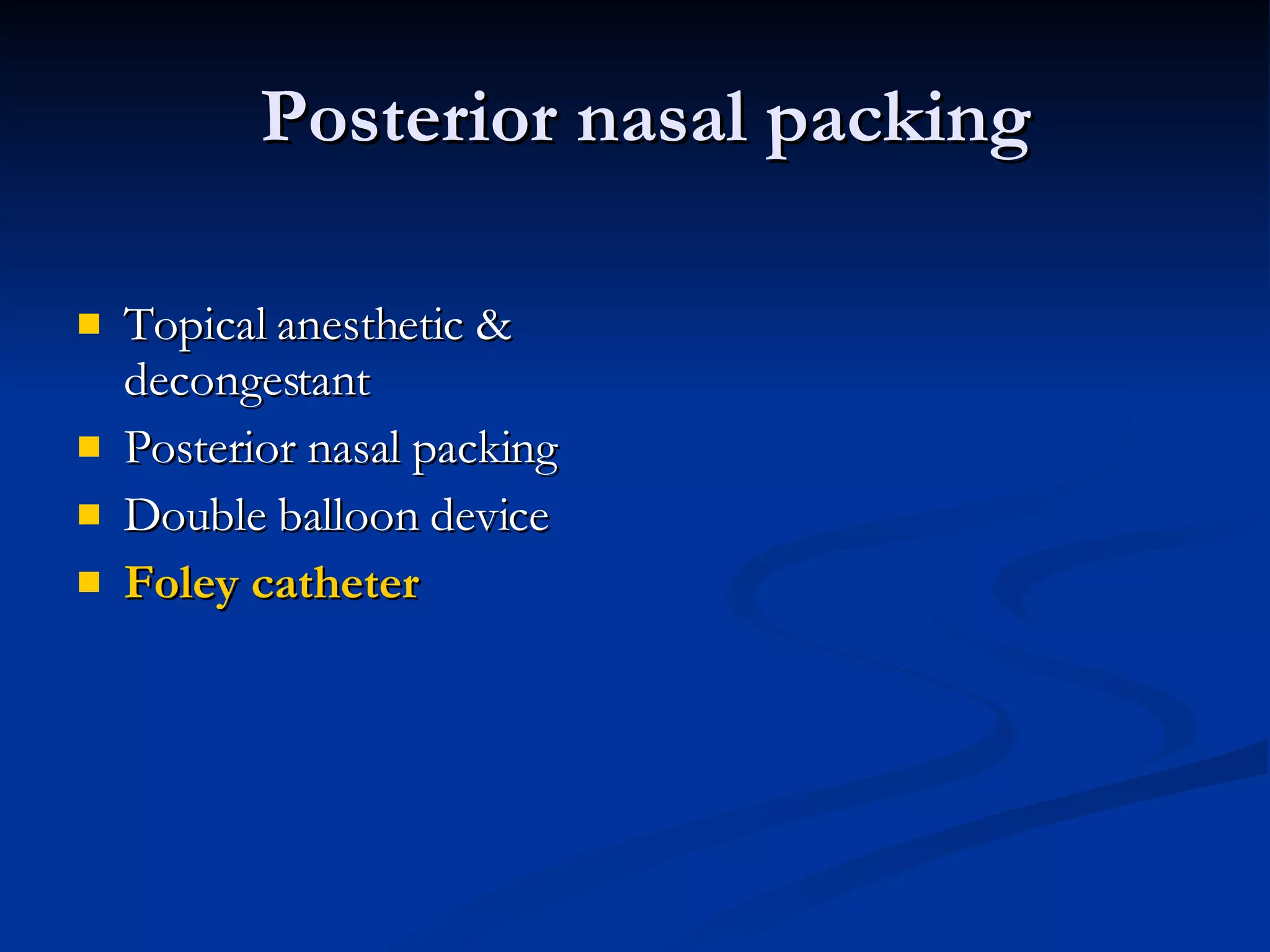 Posterior nasal packing

- Topical anesthetic & decongestant
- Posterior nasal packing
- Double balloon device
- Foley catheter